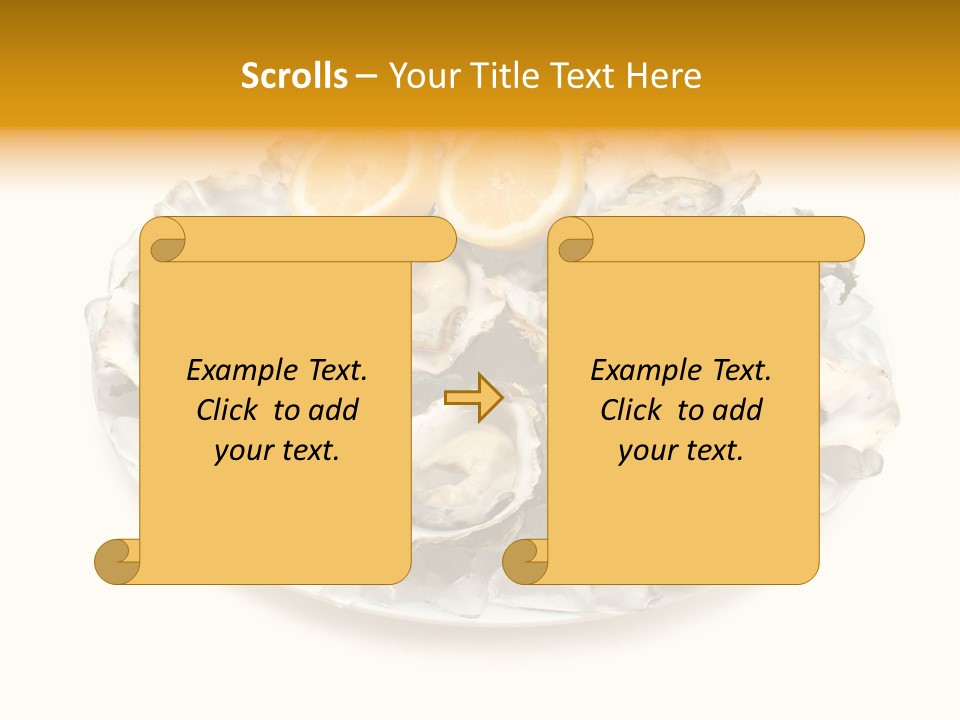 Scrolls – Your Title Text Here

Example Text. Click to add your text.

Example Text. Click to add your text.